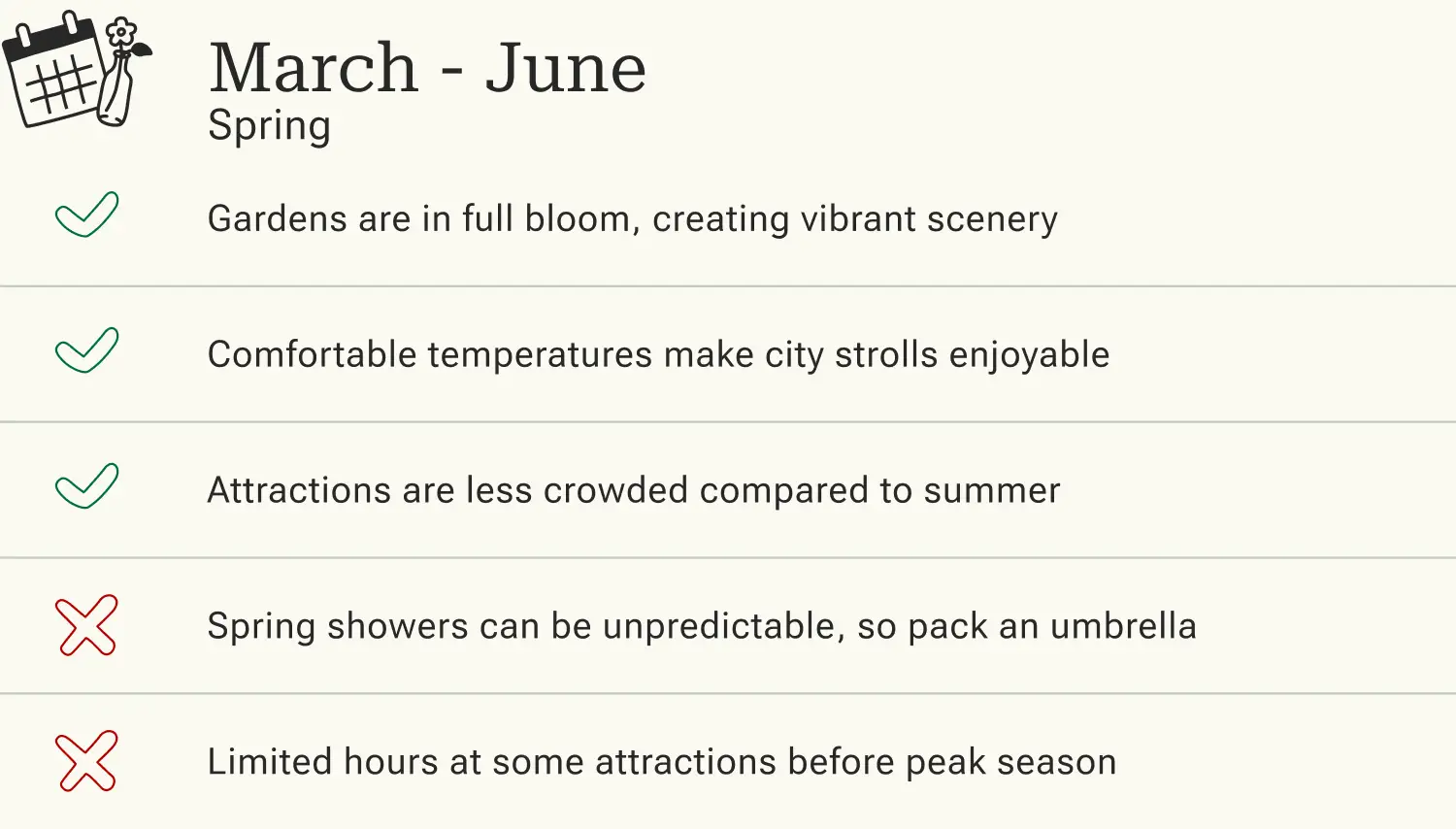 March - June
Spring

Gardens are in full bloom, creating vibrant scenery

Comfortable temperatures make city strolls enjoyable

Attractions are less crowded compared to summer

Spring showers can be unpredictable, so pack an umbrella

Limited hours at some attractions before peak season